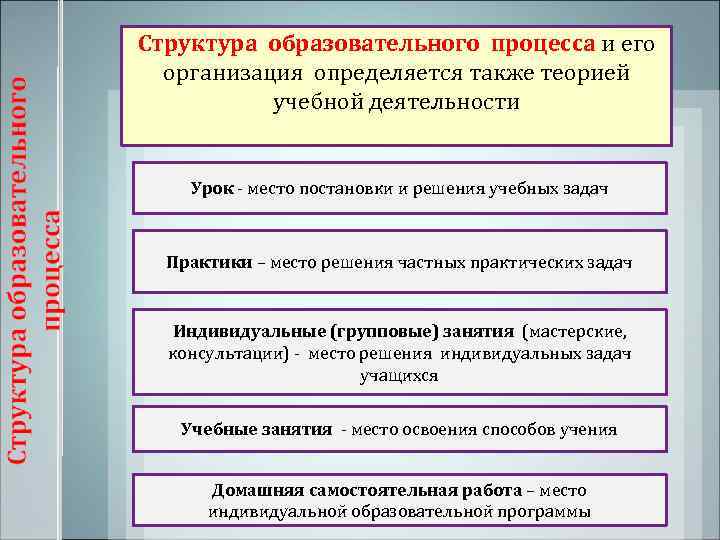 Структура образовательного процесса

Структура образовательного процесса и его организация определяется также теорией учебной деятельности

Урок - место постановки и решения учебных задач

Практики – место решения частных практических задач

Индивидуальные (групповые) занятия (мастерские, консультации) - место решения индивидуальных задач учащихся

Учебные занятия - место освоения способов учения

Домашняя самостоятельная работа – место индивидуальной образовательной программы